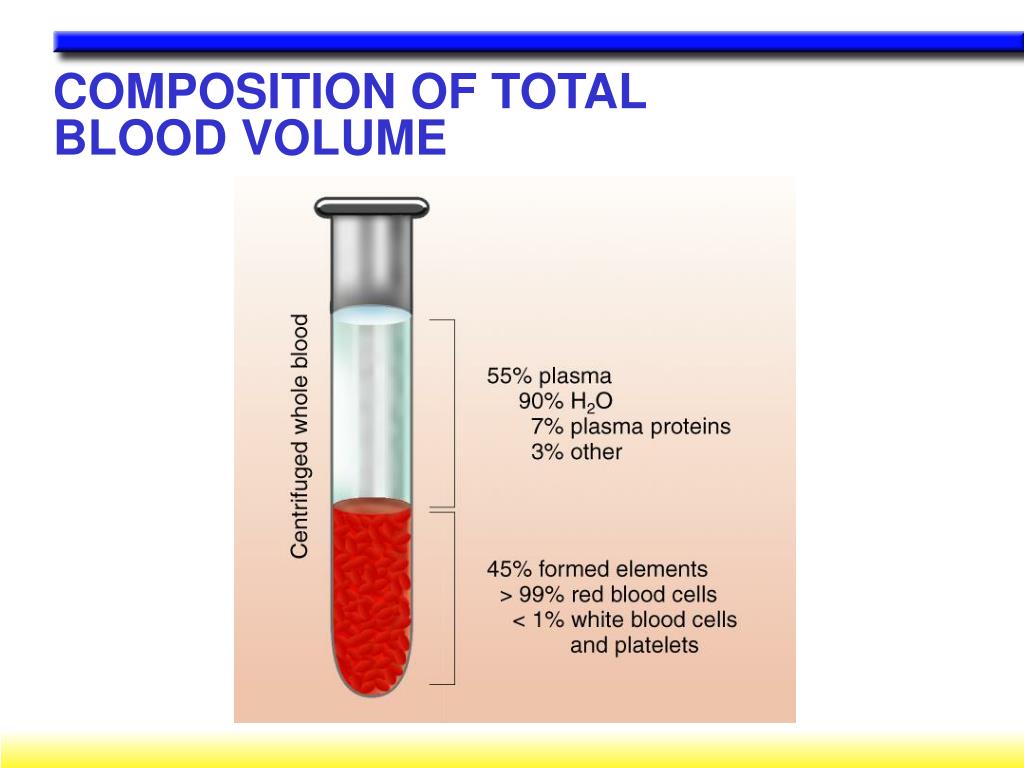 COMPOSITION OF TOTAL BLOOD VOLUME

Centrifuged whole blood

55% plasma
90% $H_2O$
7% plasma proteins
3% other

45% formed elements
> 99% red blood cells
< 1% white blood cells and platelets